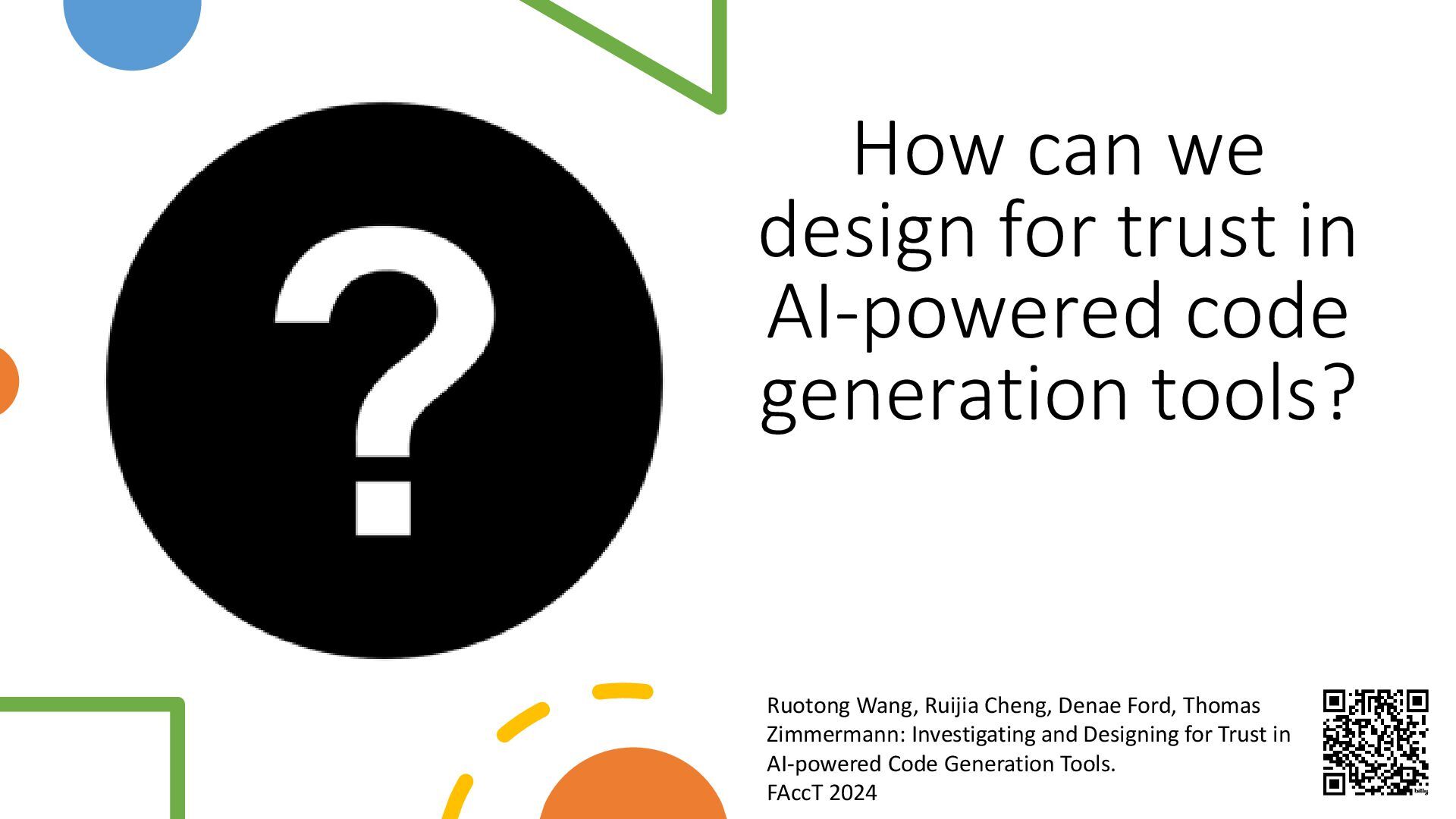 ?

How can we design for trust in AI-powered code generation tools?

Ruotong Wang, Ruijia Cheng, Denae Ford, Thomas Zimmermann: Investigating and Designing for Trust in AI-powered Code Generation Tools.
FAccT 2024

bitly